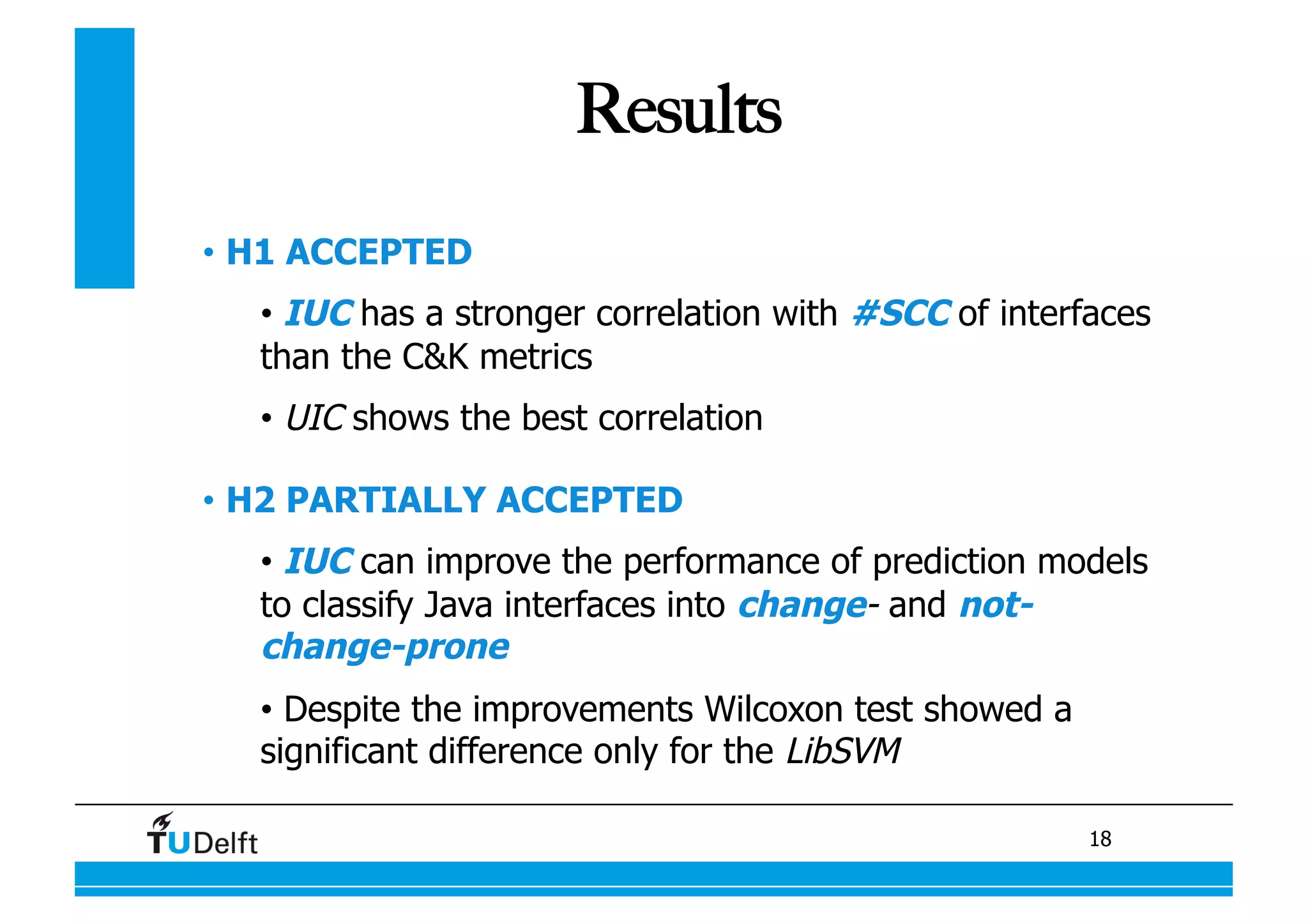 Results

• H1 ACCEPTED

• IUC has a stronger correlation with #SCC of interfaces than the C&K metrics

• UIC shows the best correlation

• H2 PARTIALLY ACCEPTED

• IUC can improve the performance of prediction models to classify Java interfaces into change- and not-change-prone

• Despite the improvements Wilcoxon test showed a significant difference only for the LibSVM

TUDelft

18